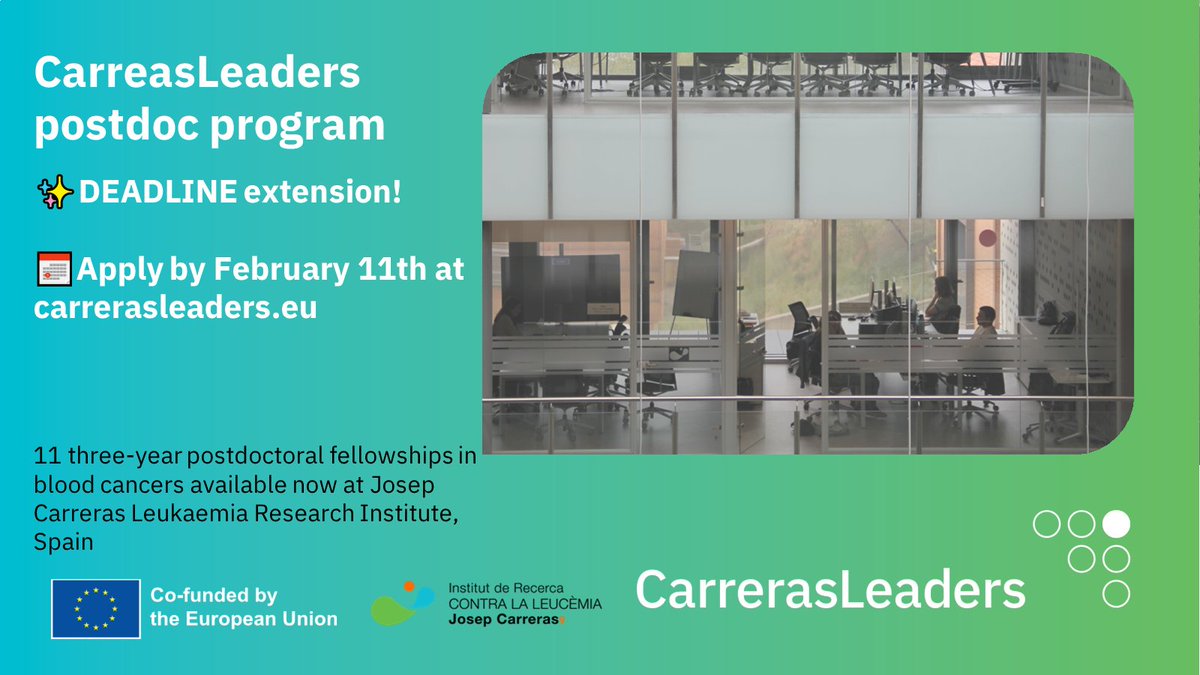 CarreasLeaders postdoc program

✨DEADLINE extension!

📅Apply by February 11th at carrerasleaders.eu

11 three-year postdoctoral fellowships in blood cancers available now at Josep Carreras Leukaemia Research Institute, Spain

Co-funded by the European Union

Institut de Recerca CONTRA LA LEUCÈMIA Josep Carreras

CarrerasLeaders